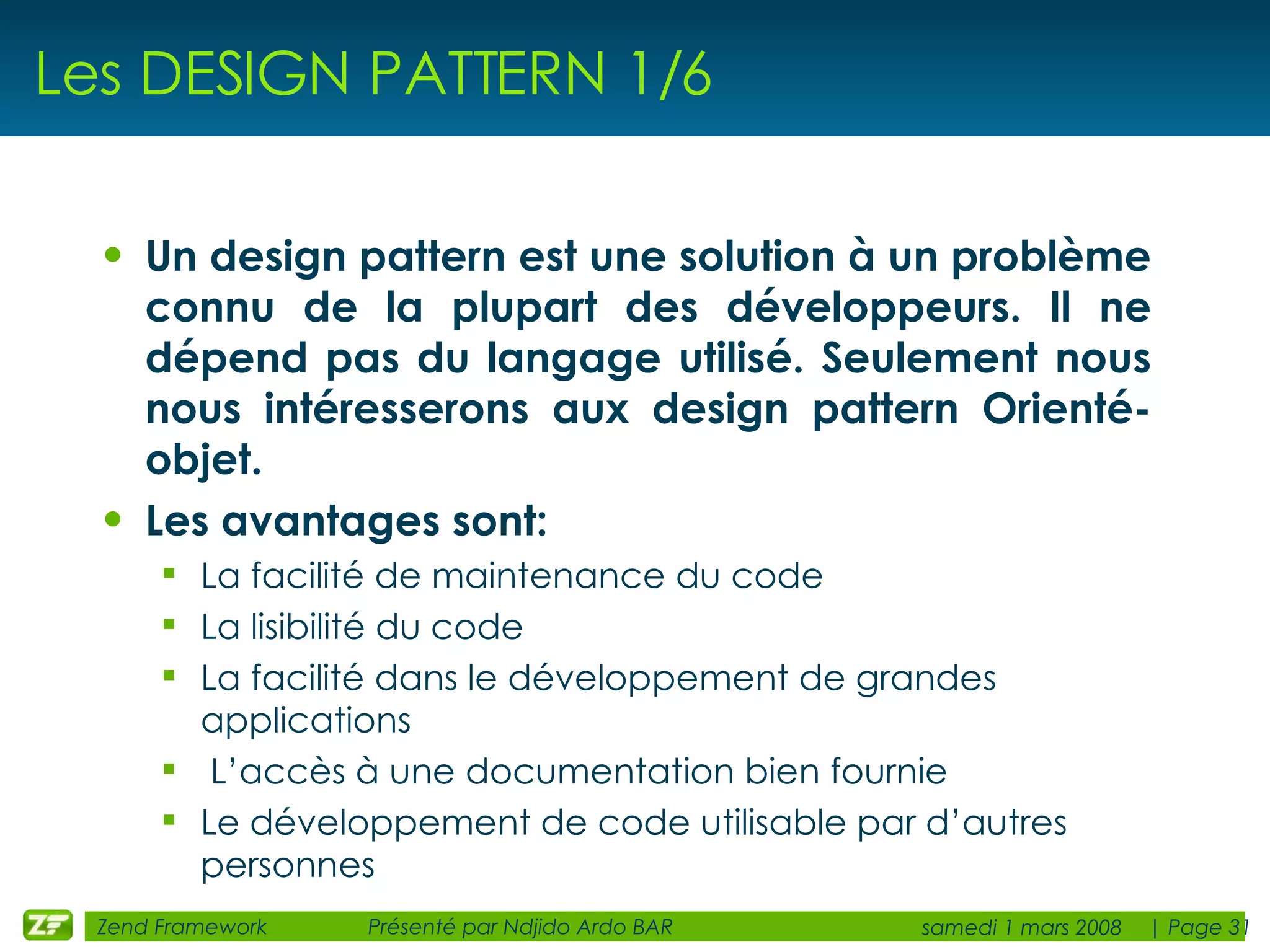 Les DESIGN PATTERN 1/6

• Un design pattern est une solution à un problème connu de la plupart des développeurs. Il ne dépend pas du langage utilisé. Seulement nous nous intéresserons aux design pattern Orienté-objet.

• Les avantages sont:
  ▪ La facilité de maintenance du code
  ▪ La lisibilité du code
  ▪ La facilité dans le développement de grandes applications
  ▪ L'accès à une documentation bien fournie
  ▪ Le développement de code utilisable par d'autres personnes

ZF Zend Framework Présenté par Ndjido Ardo BAR samedi 1 mars 2008 | Page 31